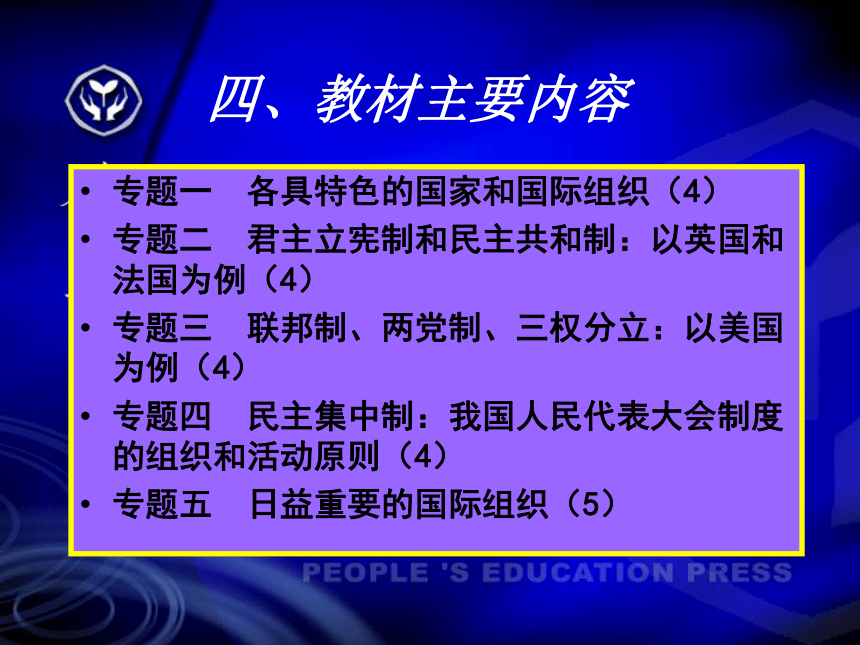 四、教材主要内容

• 专题一　各具特色的国家和国际组织（4）
• 专题二　君主立宪制和民主共和制：以英国和法国为例（4）
• 专题三　联邦制、两党制、三权分立：以美国为例（4）
• 专题四　民主集中制：我国人民代表大会制度的组织和活动原则（4）
• 专题五　日益重要的国际组织（5）

PEOPLE 'S EDUCATION PRESS